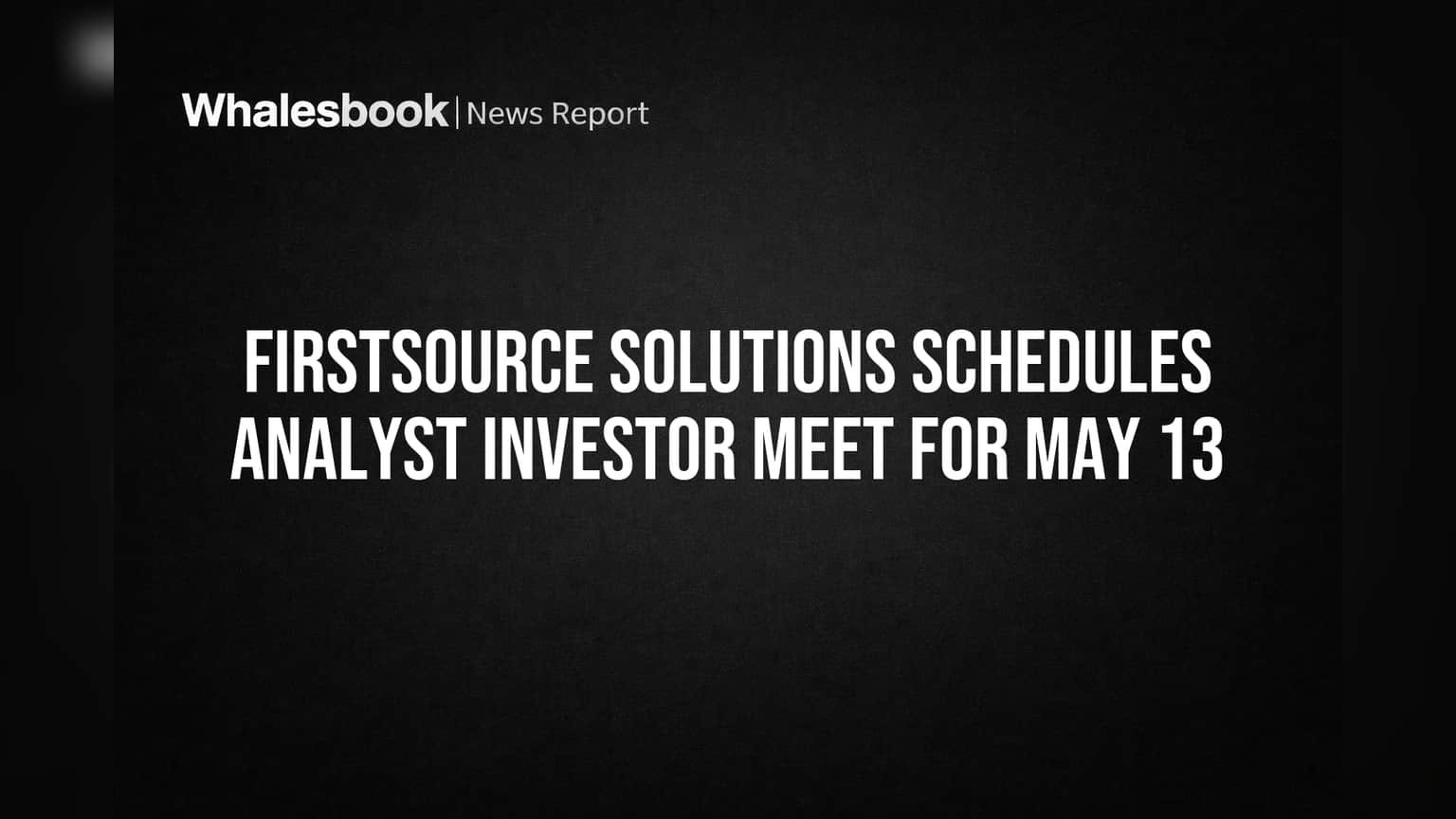 Whalesbook | News Report

FIRSTSOURCE SOLUTIONS SCHEDULES ANALYST INVESTOR MEET FOR MAY 13